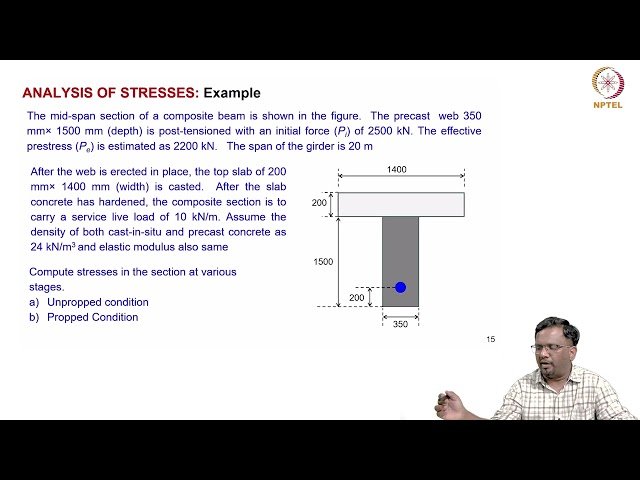 ANALYSIS OF STRESSES: Example

NPTEL

The mid-span section of a composite beam is shown in the figure. The precast web 350 mm× 1500 mm (depth) is post-tensioned with an initial force ($P_i$) of 2500 kN. The effective prestress ($P_e$) is estimated as 2200 kN. The span of the girder is 20 m

After the web is erected in place, the top slab of 200 mm× 1400 mm (width) is casted. After the slab concrete has hardened, the composite section is to carry a service live load of 10 kN/m. Assume the density of both cast-in-situ and precast concrete as 24 kN/m$^3$ and elastic modulus also same

Compute stresses in the section at various stages.
a) Unpropped condition
b) Propped Condition

1400
200
1500
200
350

15